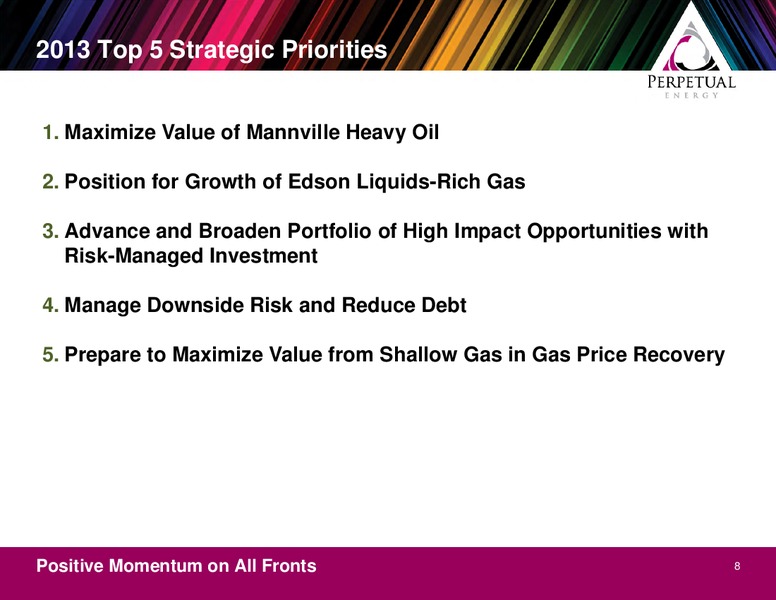 2013 Top 5 Strategic Priorities

PERPETUAL
ENERGY

1. Maximize Value of Mannville Heavy Oil

2. Position for Growth of Edson Liquids-Rich Gas

3. Advance and Broaden Portfolio of High Impact Opportunities with Risk-Managed Investment

4. Manage Downside Risk and Reduce Debt

5. Prepare to Maximize Value from Shallow Gas in Gas Price Recovery

Positive Momentum on All Fronts

8